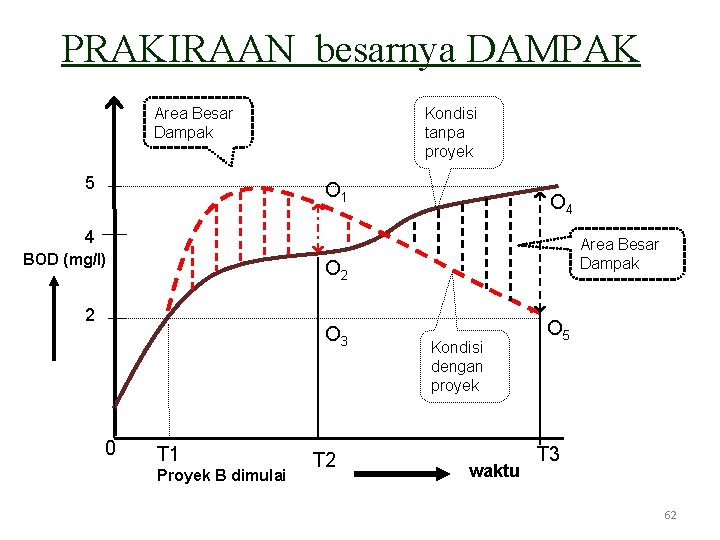 PRAKIRAAN besarnya DAMPAK

Area Besar Dampak

Kondisi tanpa proyek

5

4

BOD (mg/l)

2

$O_1$

$O_2$

$O_3$

$O_4$

$O_5$

Area Besar Dampak

Kondisi dengan proyek

0

T1

Proyek B dimulai

T2

waktu

T3

62